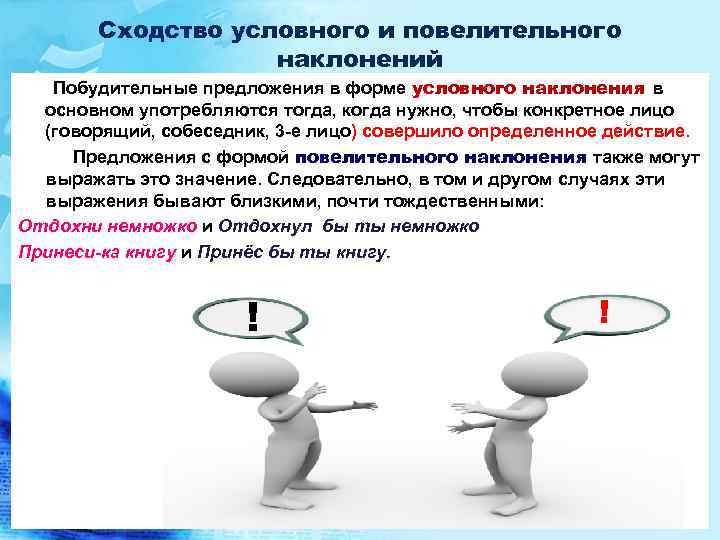 Сходство условного и повелительного наклонений

Побудительные предложения в форме условного наклонения в основном употребляются тогда, когда нужно, чтобы конкретное лицо (говорящий, собеседник, 3-е лицо) совершило определенное действие.

Предложения с формой повелительного наклонения также могут выражать это значение. Следовательно, в том и другом случаях эти выражения бывают близкими, почти тождественными:

Отдохни немножко и Отдохнул бы ты немножко

Принеси-ка книгу и Принёс бы ты книгу.

!

!